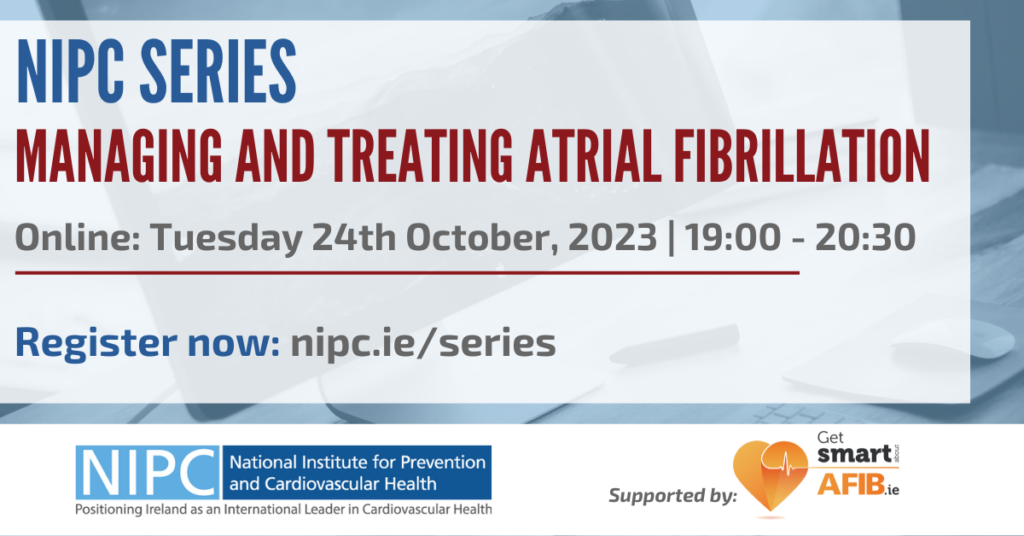 NIPC SERIES
MANAGING AND TREATING ATRIAL FIBRILLATION

Online: Tuesday 24th October, 2023 | 19:00 - 20:30

Register now: nipc.ie/series

NIPC National Institute for Prevention and Cardiovascular Health
Positioning Ireland as an International Leader in Cardiovascular Health

Supported by: Get smart about AFIB.ie